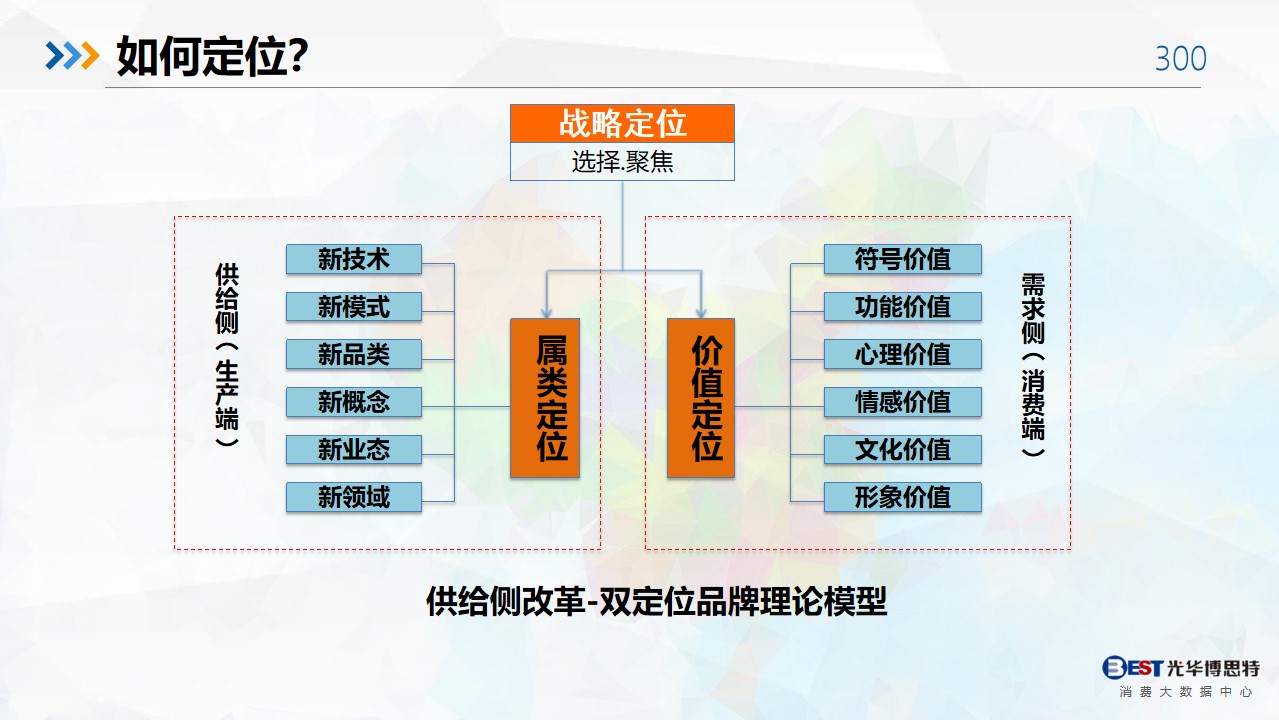 如何定位?

300

战略定位
选择.聚焦

供给侧（生产端）

新技术
新模式
新品类
新概念
新业态
新领域

属类定位

价值定位

符号价值
功能价值
心理价值
情感价值
文化价值
形象价值

需求侧（消费端）

供给侧改革-双定位品牌理论模型

BEST 光华博思特
消费大数据中心